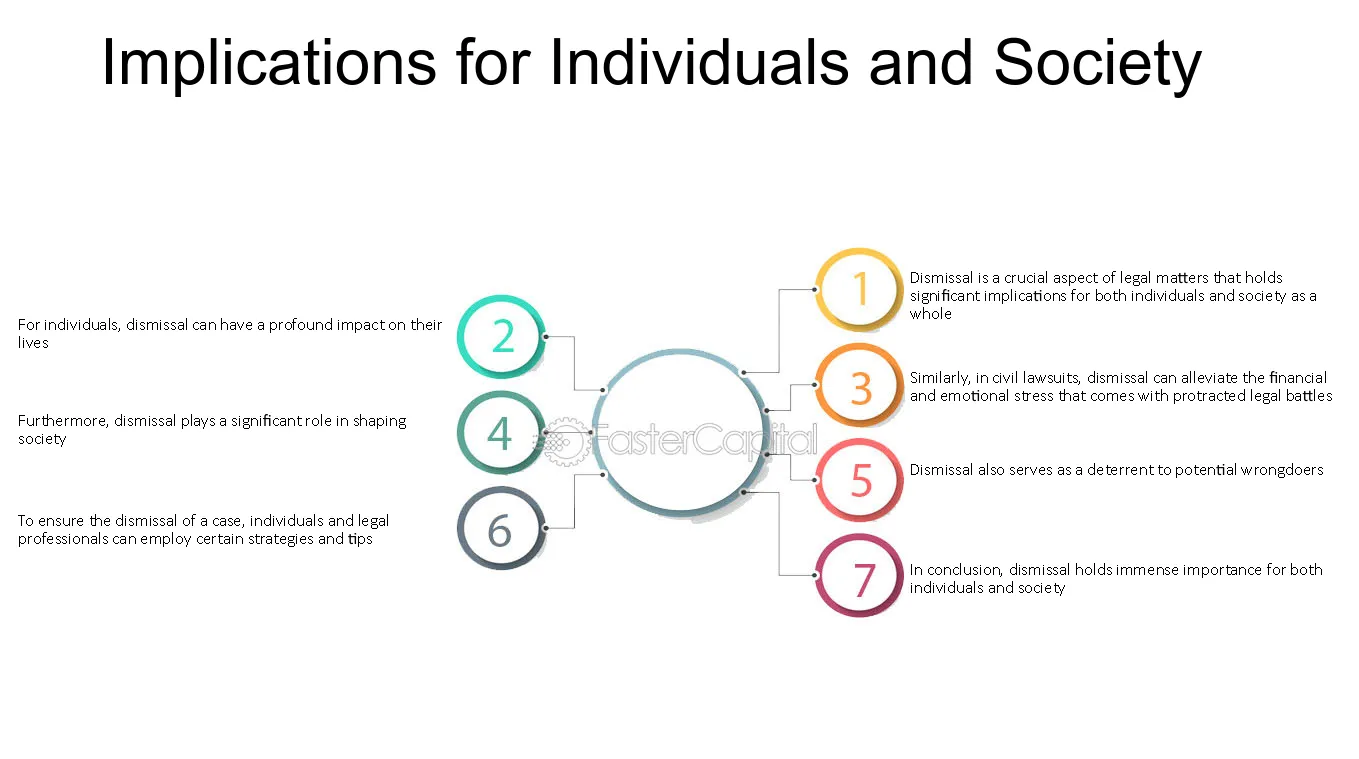 Implications for Individuals and Society

2
For individuals, dismissal can have a profound impact on their lives

4
Furthermore, dismissal plays a significant role in shaping society

6
To ensure the dismissal of a case, individuals and legal professionals can employ certain strategies and tips

1
Dismissal is a crucial aspect of legal matters that holds significant implications for both individuals and society as a whole

3
Similarly, in civil lawsuits, dismissal can alleviate the financial and emotional stress that comes with protracted legal battles

5
Dismissal also serves as a deterrent to potential wrongdoers

7
In conclusion, dismissal holds immense importance for both individuals and society

FasterCapital